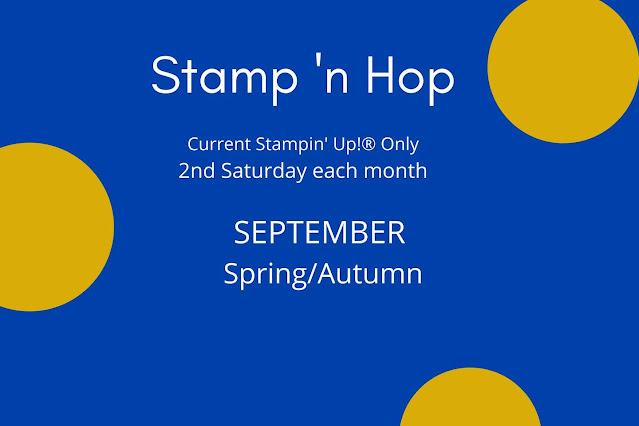 Stamp 'n Hop

Current Stampin' Up!® Only
2nd Saturday each month

SEPTEMBER
Spring/Autumn